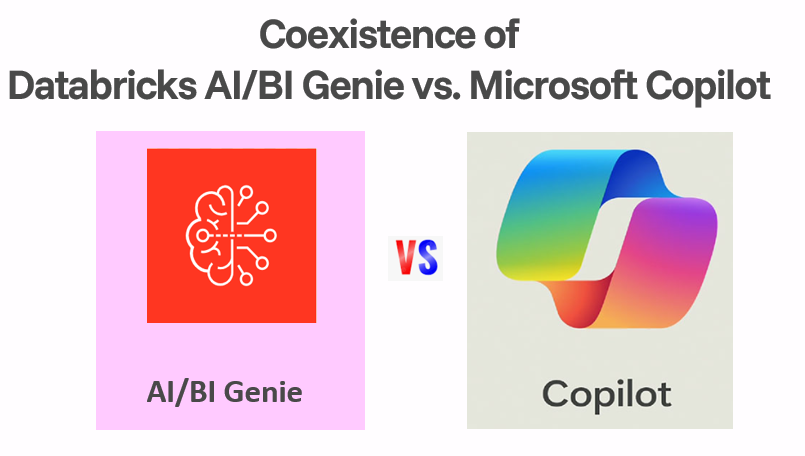 Coexistence of
Databricks AI/BI Genie vs. Microsoft Copilot

AI/BI Genie

VS

Copilot